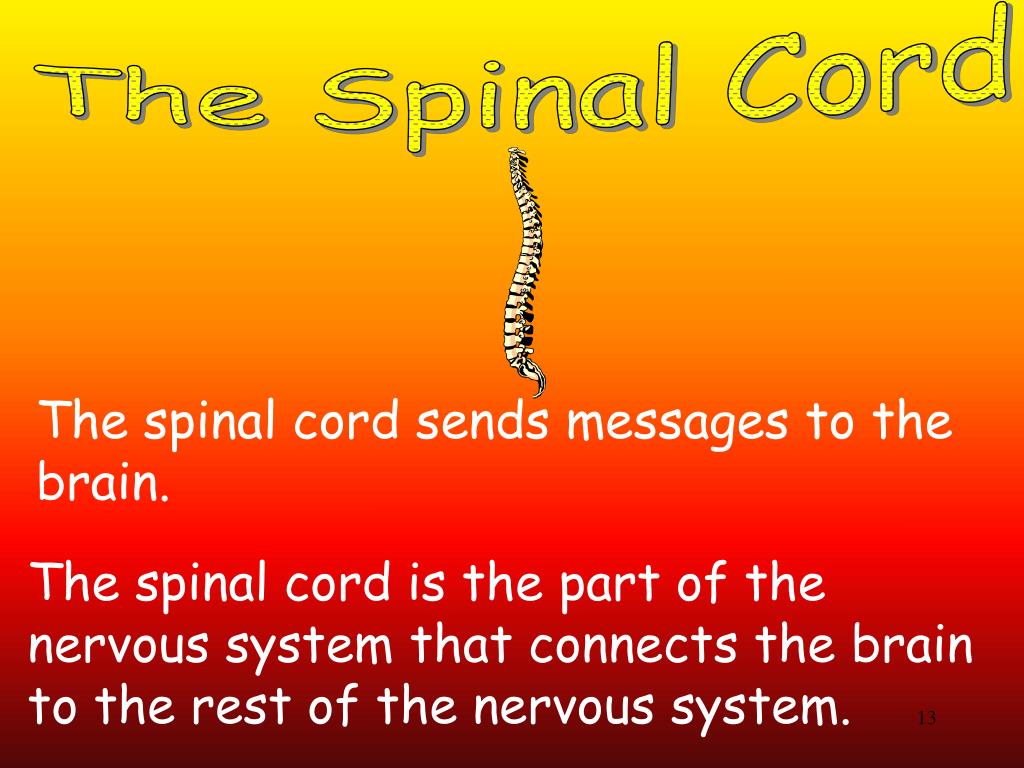 The Spinal Cord

The spinal cord sends messages to the brain.

The spinal cord is the part of the nervous system that connects the brain to the rest of the nervous system.

13